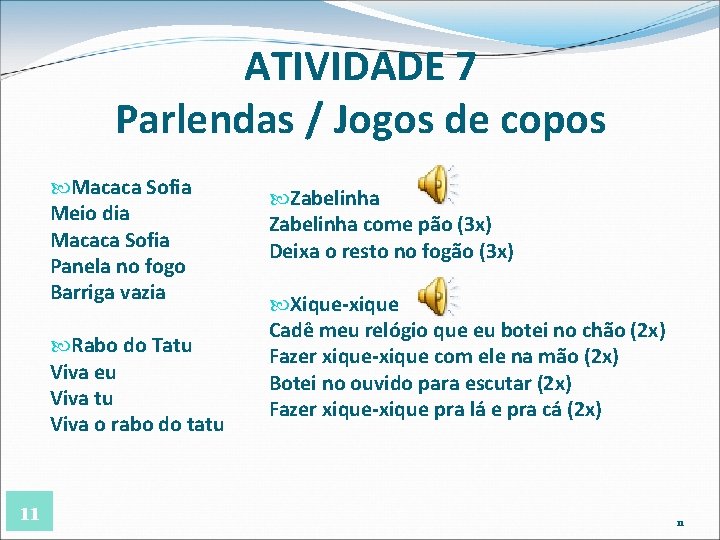 ATIVIDADE 7
Parlendas / Jogos de copos

Macaca Sofia
Meio dia
Macaca Sofia
Panela no fogo
Barriga vazia

Rabo do Tatu
Viva eu
Viva tu
Viva o rabo do tatu

Zabelinha
Zabelinha come pão (3x)
Deixa o resto no fogão (3x)

Xique-xique
Cadê meu relógio que eu botei no chão (2x)
Fazer xique-xique com ele na mão (2x)
Botei no ouvido para escutar (2x)
Fazer xique-xique pra lá e pra cá (2x)

11

11